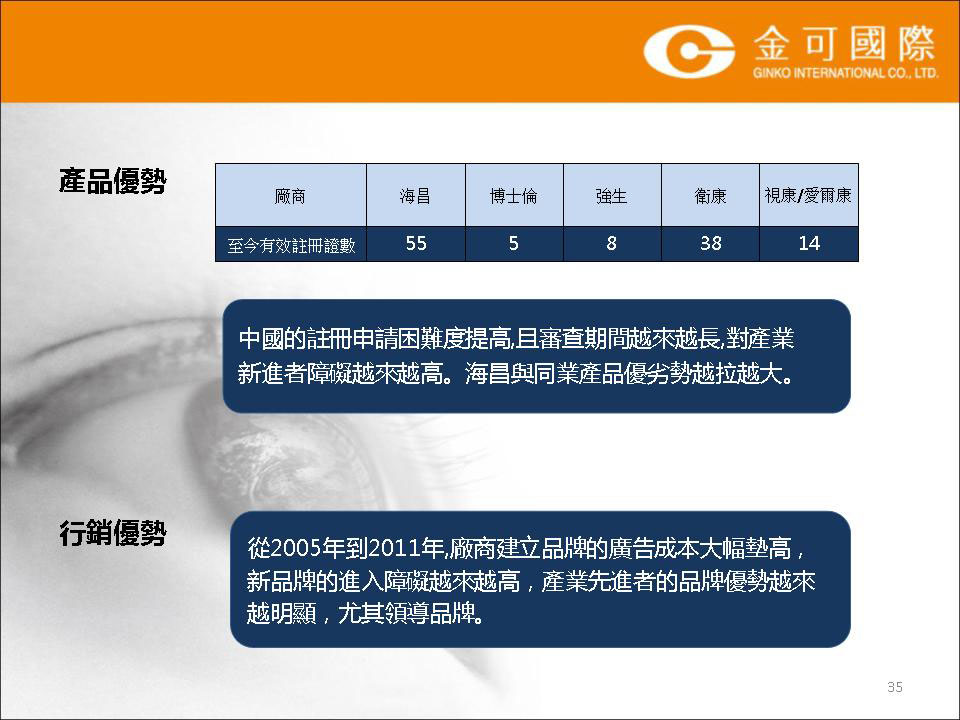 金可國際
GINKO INTERNATIONAL CO., LTD.

產品優勢

| 廠商 | 海昌 | 博士倫 | 強生 | 衛康 | 視康/愛爾康 |
|---|---|---|---|---|---|
| 至今有效註冊證數 | 55 | 5 | 8 | 38 | 14 |

中國的註冊申請困難度提高,且審查期間越來越長,對產業新進者障礙越來越高。海昌與同業產品優劣勢越拉越大。

行銷優勢

從2005年到2011年,廠商建立品牌的廣告成本大幅墊高，新品牌的進入障礙越來越高，產業先進者的品牌優勢越來越明顯，尤其領導品牌。

35